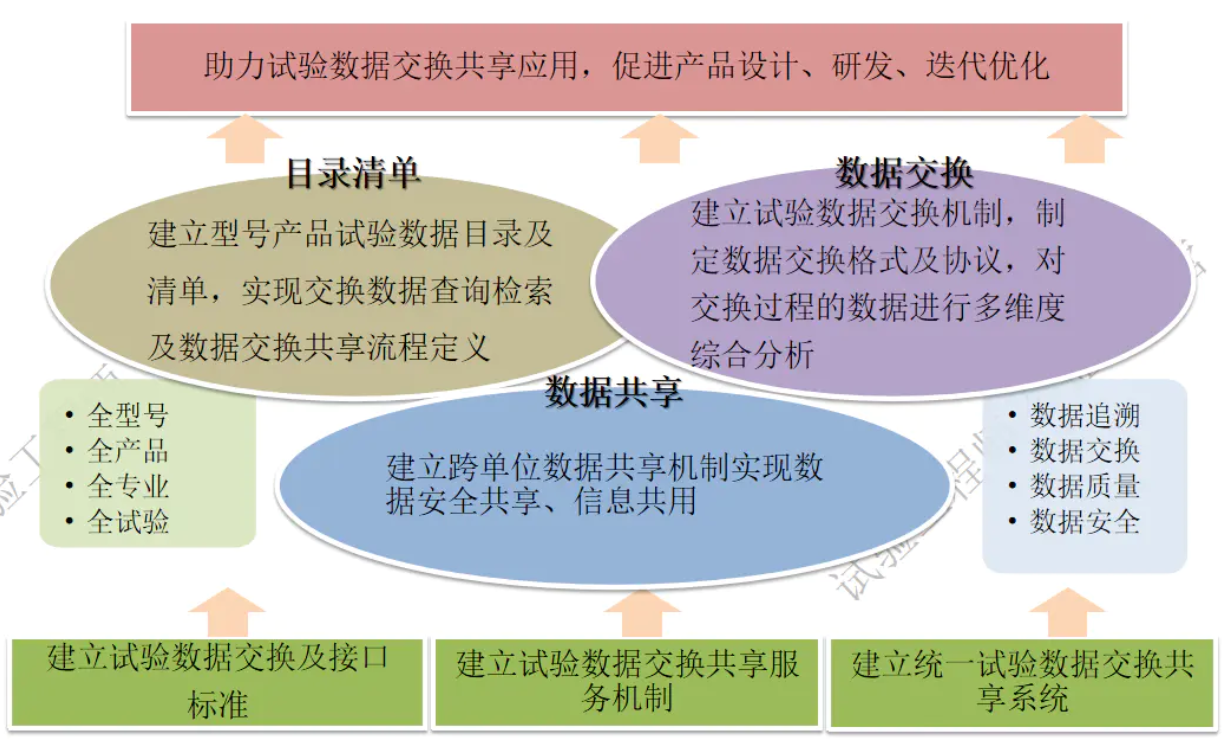 助力试验数据交换共享应用，促进产品设计、研发、迭代优化

目录清单

建立型号产品试验数据目录及清单，实现交换数据查询检索及数据交换共享流程定义

数据交换

建立试验数据交换机制，制定数据交换格式及协议，对交换过程的数据进行多维度综合分析

数据共享

建立跨单位数据共享机制实现数据安全共享、信息共用

• 全型号
• 全产品
• 全专业
• 全试验

• 数据追溯
• 数据交换
• 数据质量
• 数据安全

建立试验数据交换及接口标准

建立试验数据交换共享服务机制

建立统一试验数据交换共享系统